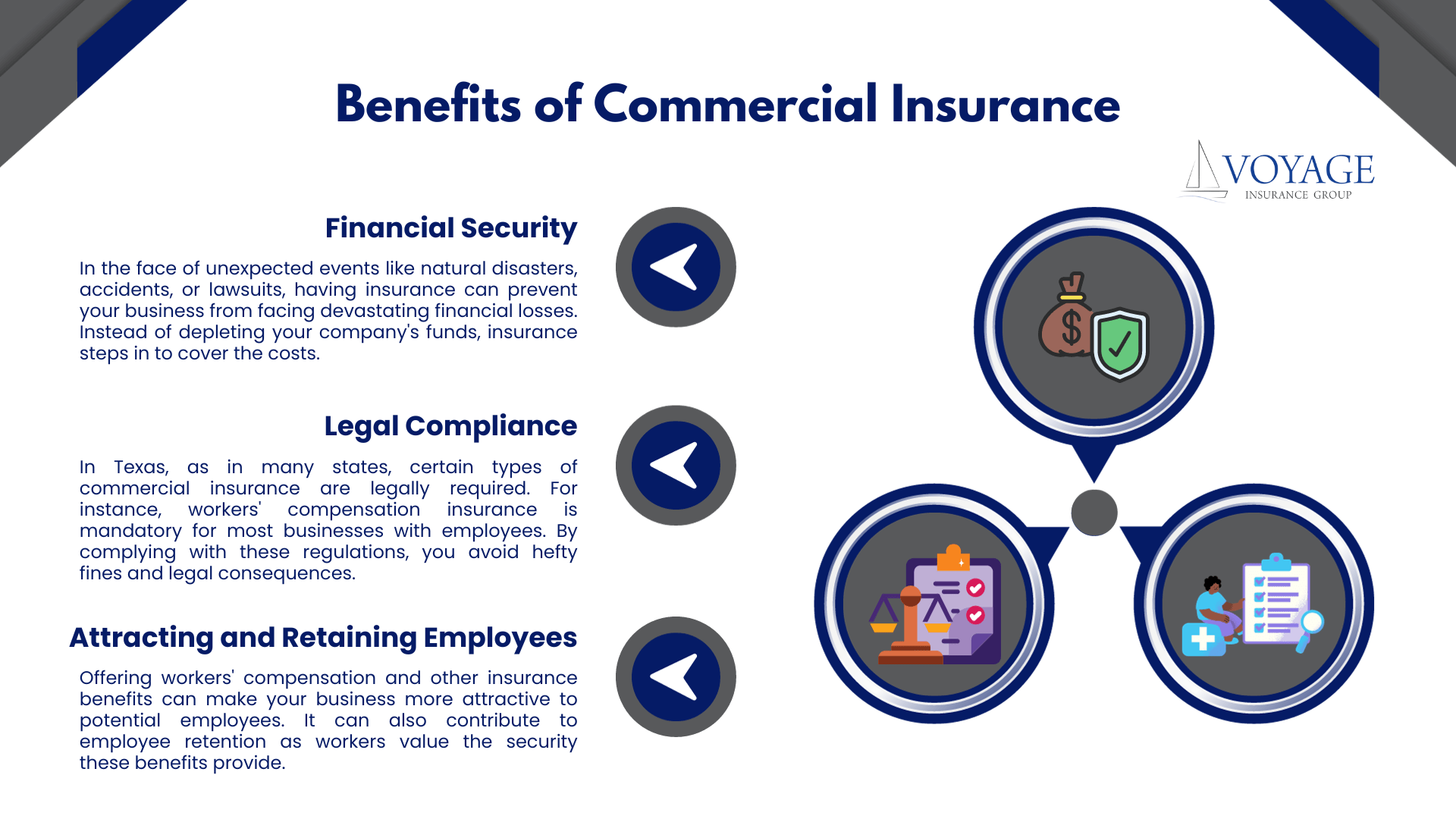 Benefits of Commercial Insurance

VOYAGE
INSURANCE GROUP

Financial Security

In the face of unexpected events like natural disasters, accidents, or lawsuits, having insurance can prevent your business from facing devastating financial losses. Instead of depleting your company's funds, insurance steps in to cover the costs.

Legal Compliance

In Texas, as in many states, certain types of commercial insurance are legally required. For instance, workers' compensation insurance is mandatory for most businesses with employees. By complying with these regulations, you avoid hefty fines and legal consequences.

Attracting and Retaining Employees

Offering workers' compensation and other insurance benefits can make your business more attractive to potential employees. It can also contribute to employee retention as workers value the security these benefits provide.